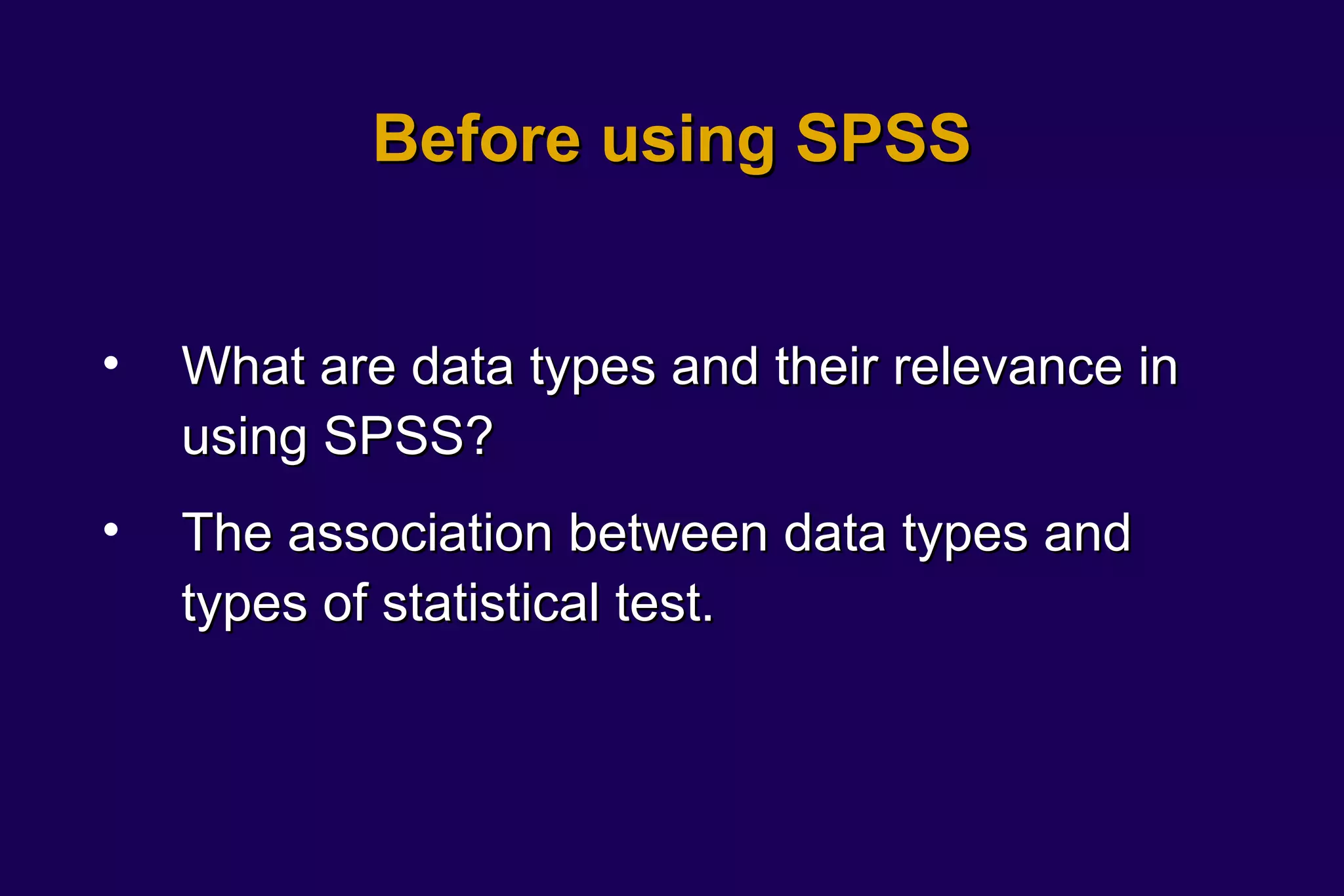 Before using SPSS

• What are data types and their relevance in using SPSS?

• The association between data types and types of statistical test.